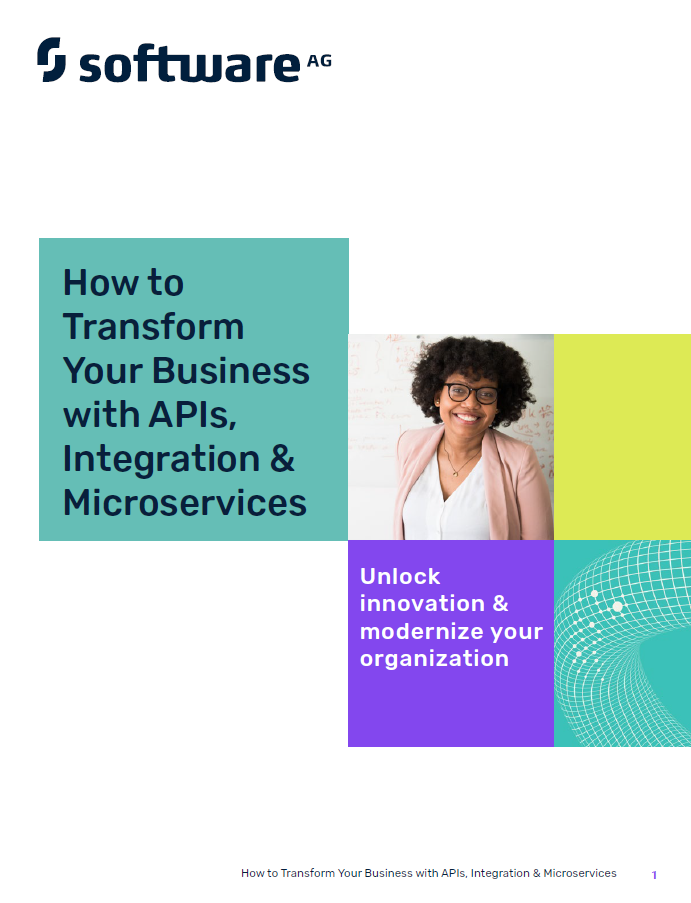 software AG

How to Transform Your Business with APIs, Integration & Microservices

Unlock innovation & modernize your organization

How to Transform Your Business with APIs, Integration & Microservices 1